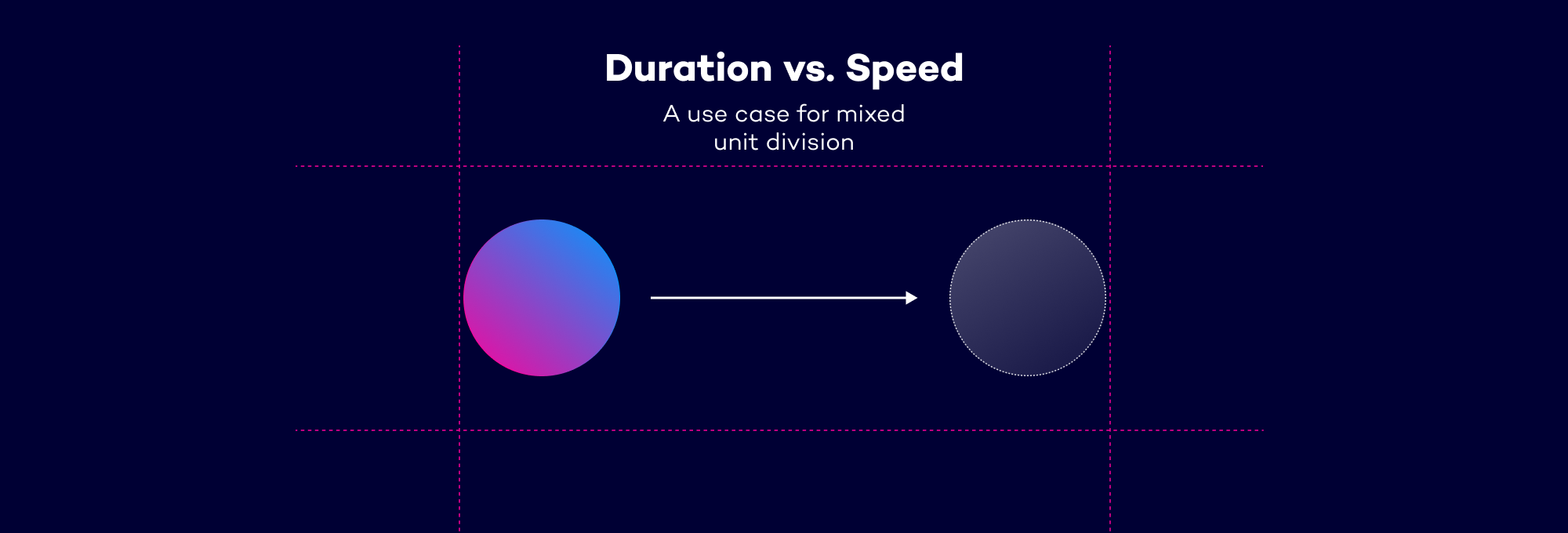 Duration vs. Speed

A use case for mixed unit division